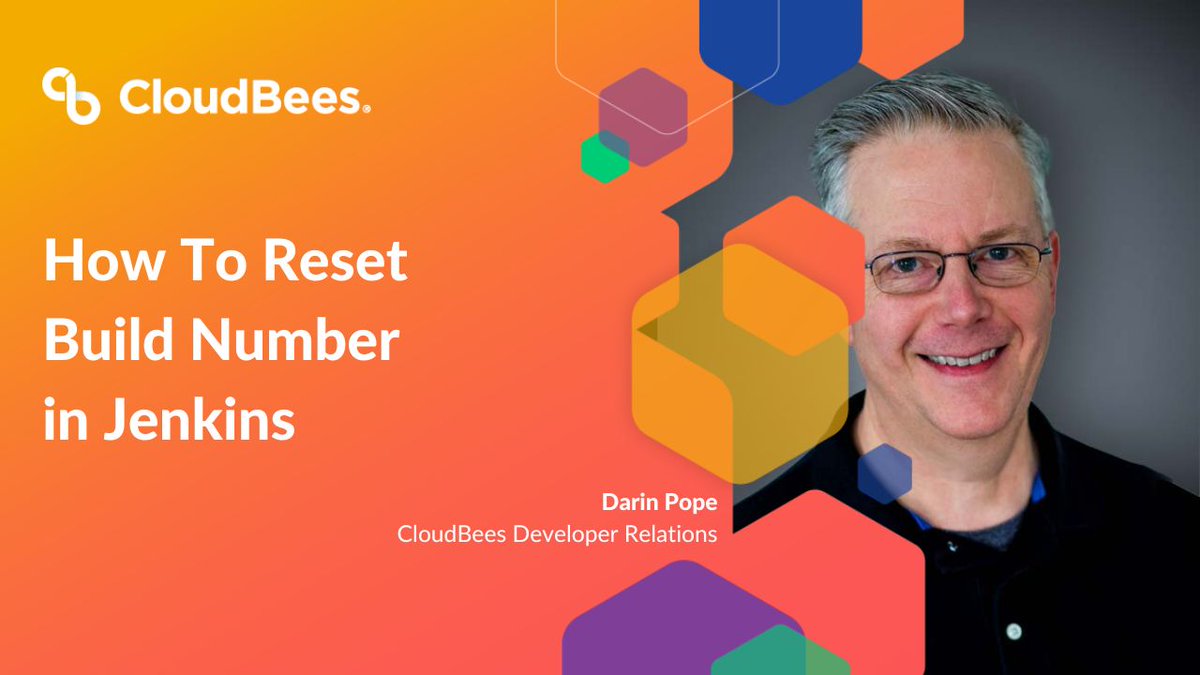 CloudBees.

How To Reset Build Number in Jenkins

Darin Pope
CloudBees Developer Relations